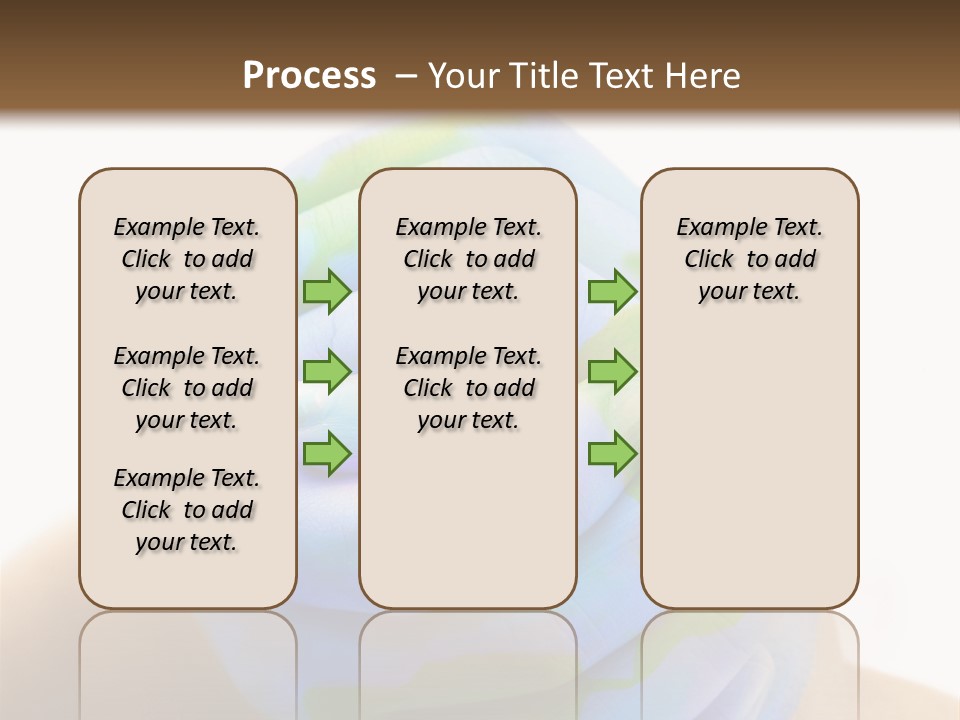 Process – Your Title Text Here

Example Text. Click to add your text.

Example Text. Click to add your text.

Example Text. Click to add your text.

Example Text. Click to add your text.

Example Text. Click to add your text.

Example Text. Click to add your text.